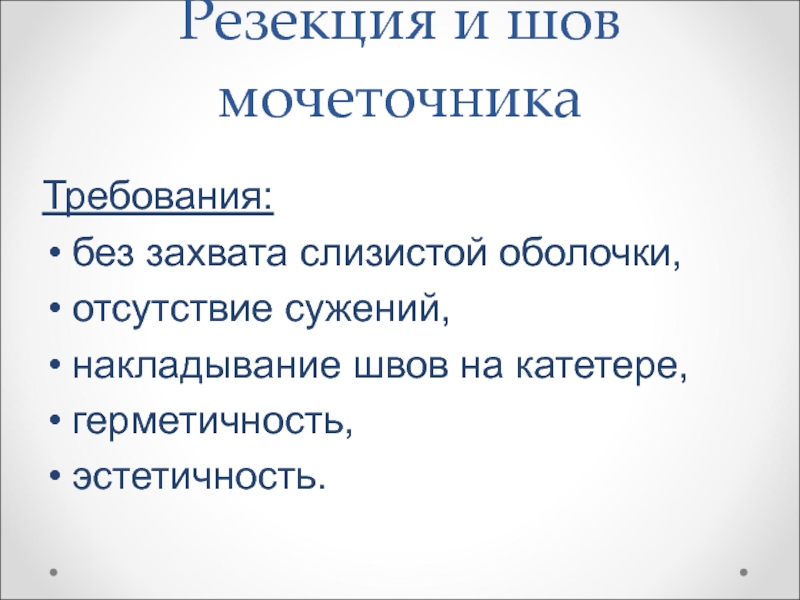 Резекция и шов мочеточника

Требования:
• без захвата слизистой оболочки,
• отсутствие сужений,
• накладывание швов на катетере,
• герметичность,
• эстетичность.